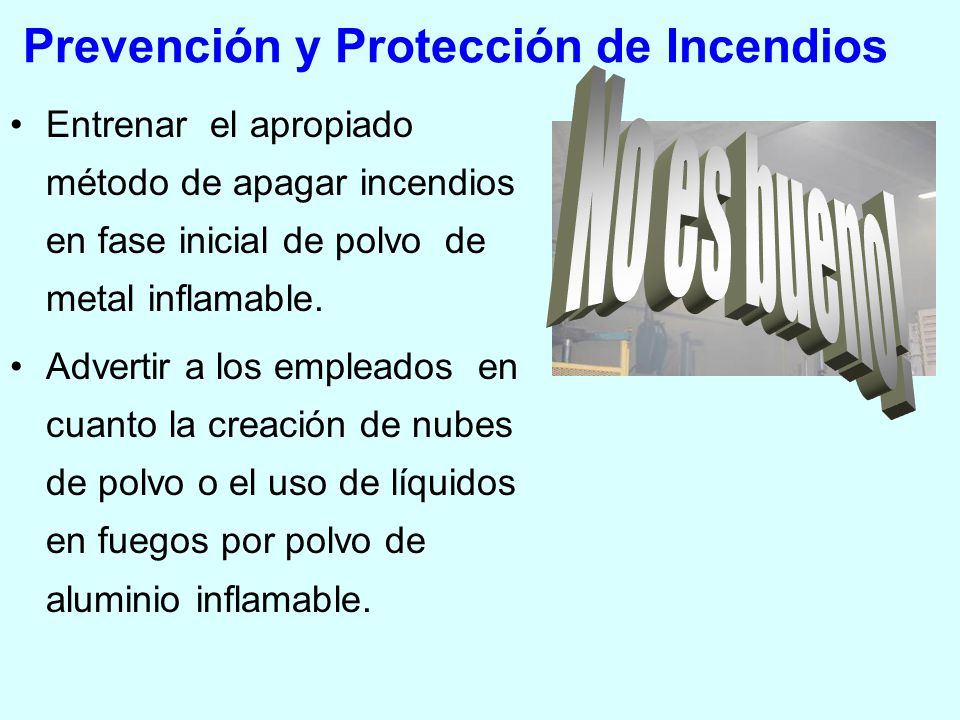 Prevención y Protección de Incendios

• Entrenar el apropiado método de apagar incendios en fase inicial de polvo de metal inflamable.

• Advertir a los empleados en cuanto la creación de nubes de polvo o el uso de líquidos en fuegos por polvo de aluminio inflamable.

No es bueno!